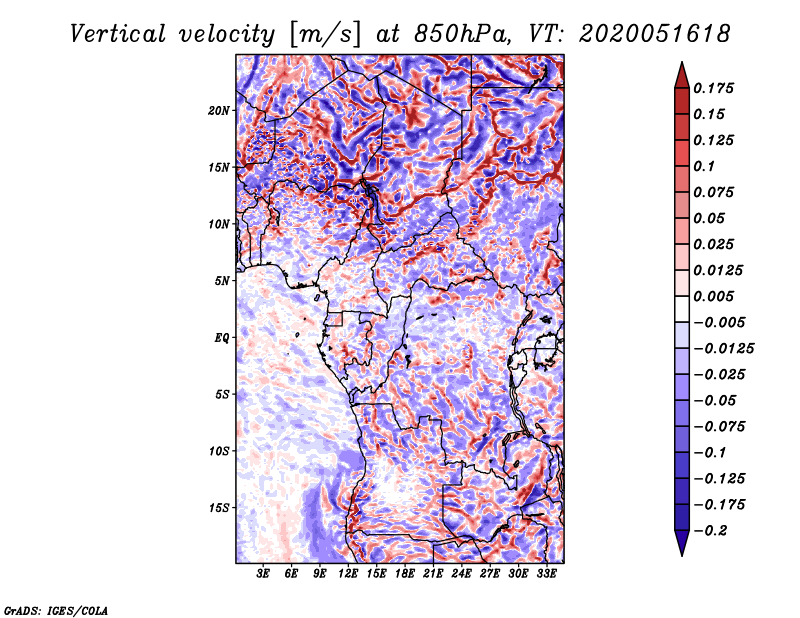 Vertical velocity [m/s] at 850hPa, VT: 2020051618

20N
15N
10N
5N
EQ
5S
10S
15S

3E 6E 9E 12E 15E 18E 21E 24E 27E 30E 33E

0.175
0.15
0.125
0.1
0.075
0.05
0.025
0.0125
0.005
−0.005
−0.0125
−0.025
−0.05
−0.075
−0.1
−0.125
−0.175
−0.2

GrADS: IGES/COLA